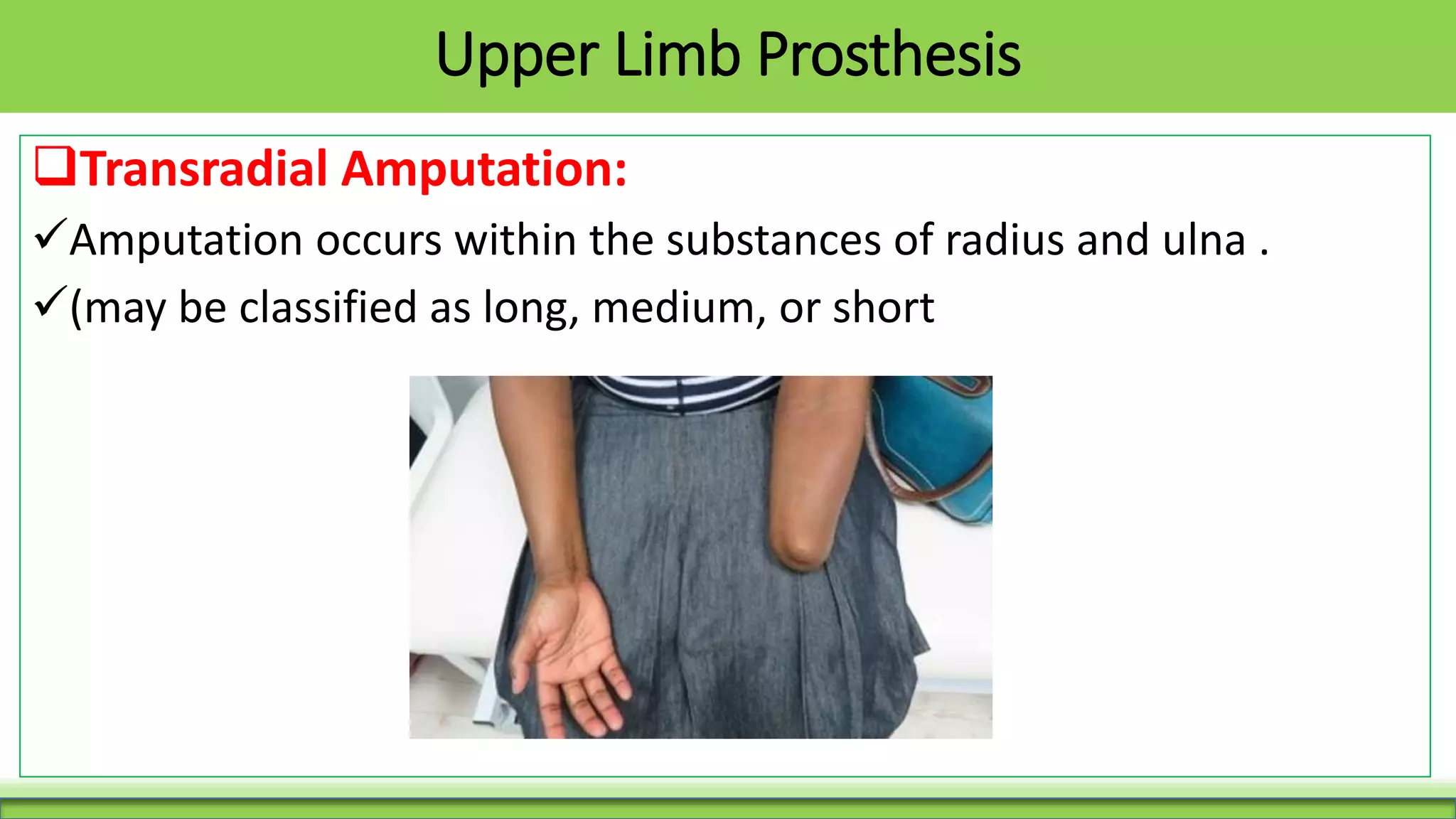 Upper Limb Prosthesis

❑Transradial Amputation:

✓Amputation occurs within the substances of radius and ulna .

✓(may be classified as long, medium, or short